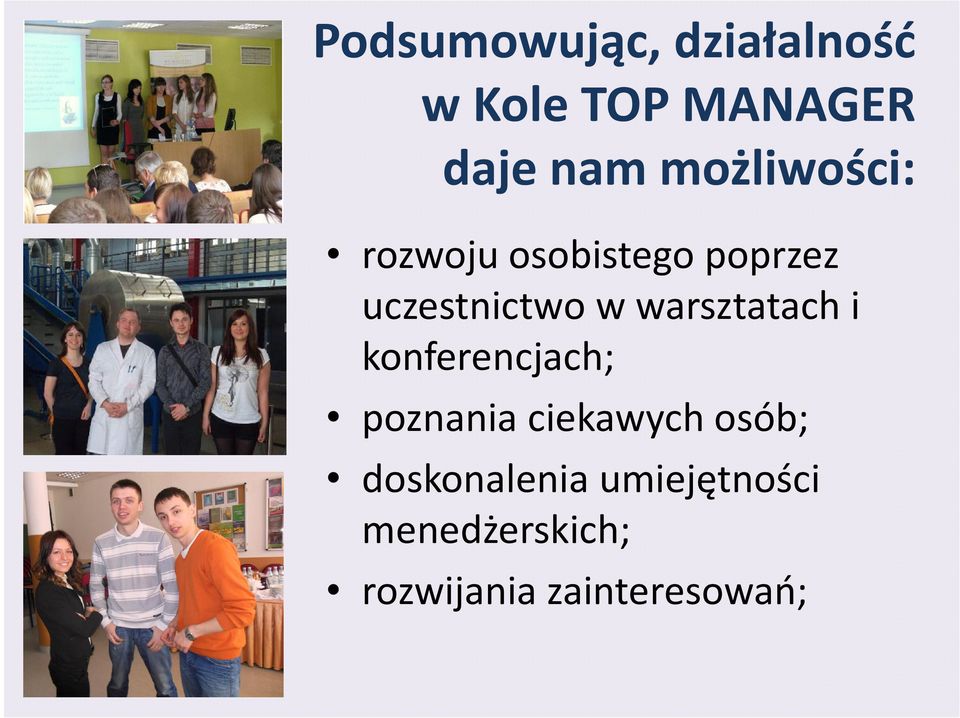 Podsumowując, działalność w Kole TOP MANAGER daje nam możliwości:

• rozwoju osobistego poprzez uczestnictwo w warsztatach i konferencjach;
• poznania ciekawych osób;
• doskonalenia umiejętności menedżerskich;
• rozwijania zainteresowań;